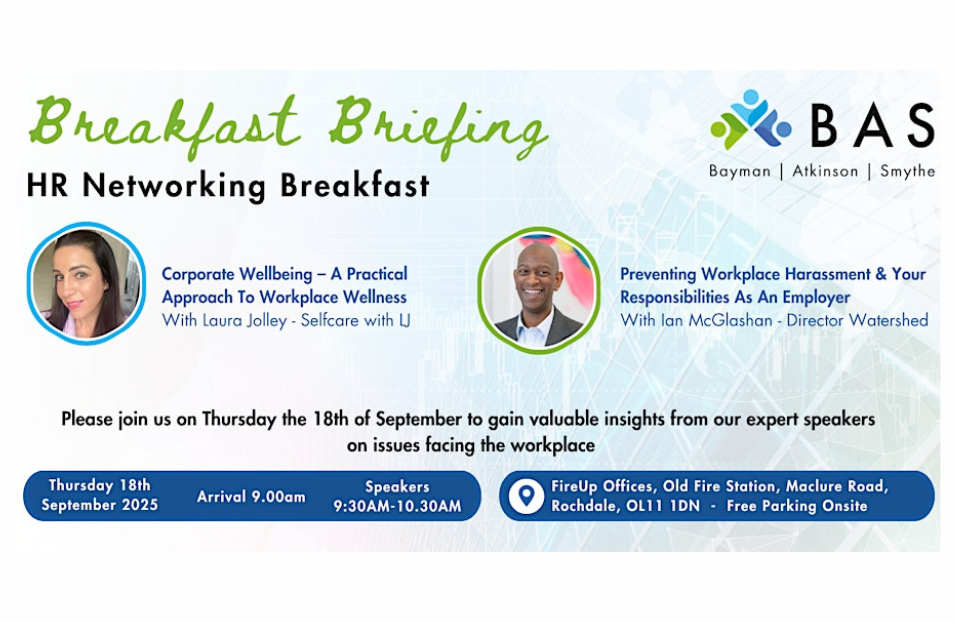 Breakfast Briefing
HR Networking Breakfast

BAS
Bayman | Atkinson | Smythe

Corporate Wellbeing – A Practical Approach To Workplace Wellness
With Laura Jolley - Selfcare with LJ

Preventing Workplace Harassment & Your Responsibilities As An Employer
With Ian McGlashan - Director Watershed

Please join us on Thursday the 18th of September to gain valuable insights from our expert speakers on issues facing the workplace

Thursday 18th September 2025

Arrival 9.00am

Speakers 9:30AM-10.30AM

FireUp Offices, Old Fire Station, Maclure Road, Rochdale, OL11 1DN - Free Parking Onsite